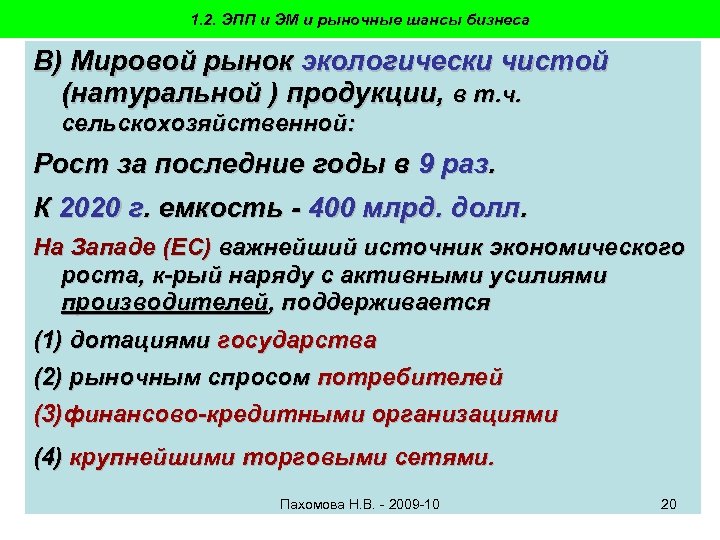 1.2. ЭПП и ЭМ и рыночные шансы бизнеса

В) Мировой рынок экологически чистой (натуральной ) продукции, в т.ч. сельскохозяйственной:

Рост за последние годы в 9 раз.

К 2020 г. емкость - 400 млрд. долл.

На Западе (ЕС) важнейший источник экономического роста, к-рый наряду с активными усилиями производителей, поддерживается

(1) дотациями государства

(2) рыночным спросом потребителей

(3)финансово-кредитными организациями

(4) крупнейшими торговыми сетями.

Пахомова Н.В. - 2009-10

20